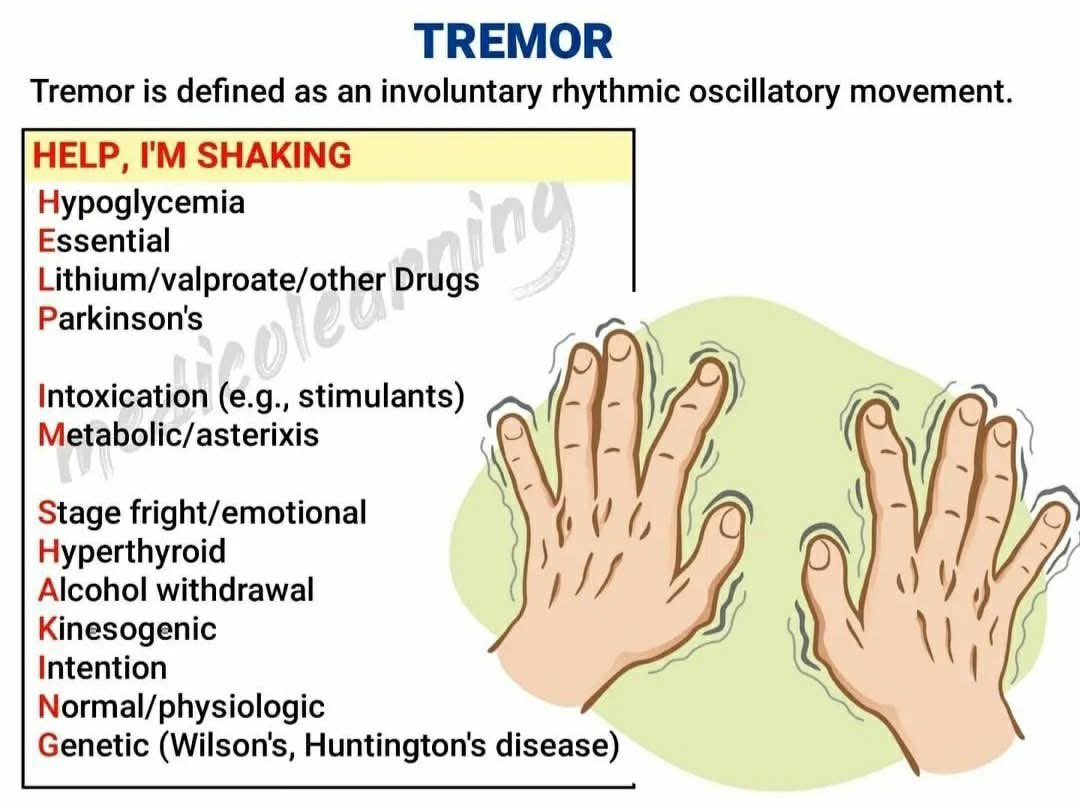 TREMOR

Tremor is defined as an involuntary rhythmic oscillatory movement.

HELP, I'M SHAKING

Hypoglycemia
Essential
Lithium/valproate/other Drugs
Parkinson's

Intoxication (e.g., stimulants)
Metabolic/asterixis

Stage fright/emotional
Hyperthyroid
Alcohol withdrawal
Kinesogenic
Intention
Normal/physiologic
Genetic (Wilson's, Huntington's disease)

medicolearning